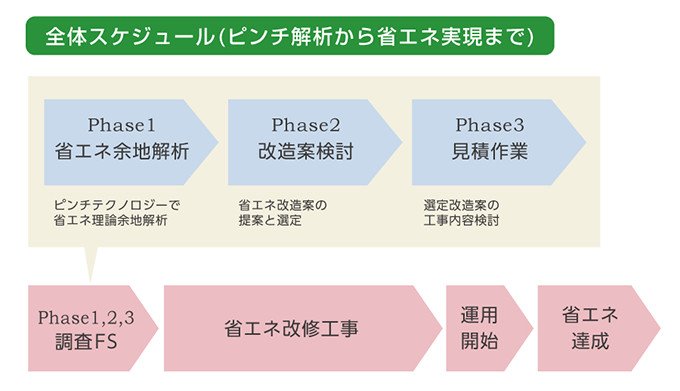 全体スケジュール(ピンチ解析から省エネ実現まで)

Phase1
省エネ余地解析

ピンチテクノロジーで
省エネ理論余地解析

Phase2
改造案検討

省エネ改造案の
提案と選定

Phase3
見積作業

選定改造案の
工事内容検討

Phase1,2,3
調査FS

省エネ改修工事

運用
開始

省エネ
達成